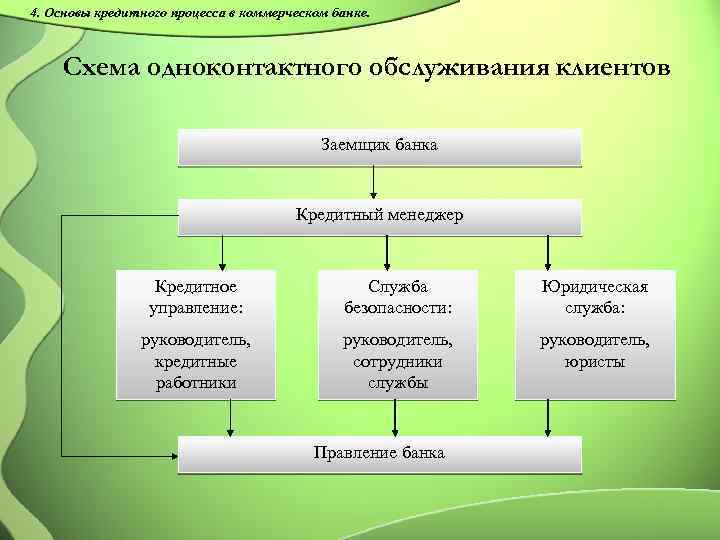 4. Основы кредитного процесса в коммерческом банке.

Схема одноконтактного обслуживания клиентов

Заемщик банка

Кредитный менеджер

Кредитное управление:

руководитель, кредитные работники

Служба безопасности:

руководитель, сотрудники службы

Юридическая служба:

руководитель, юристы

Правление банка